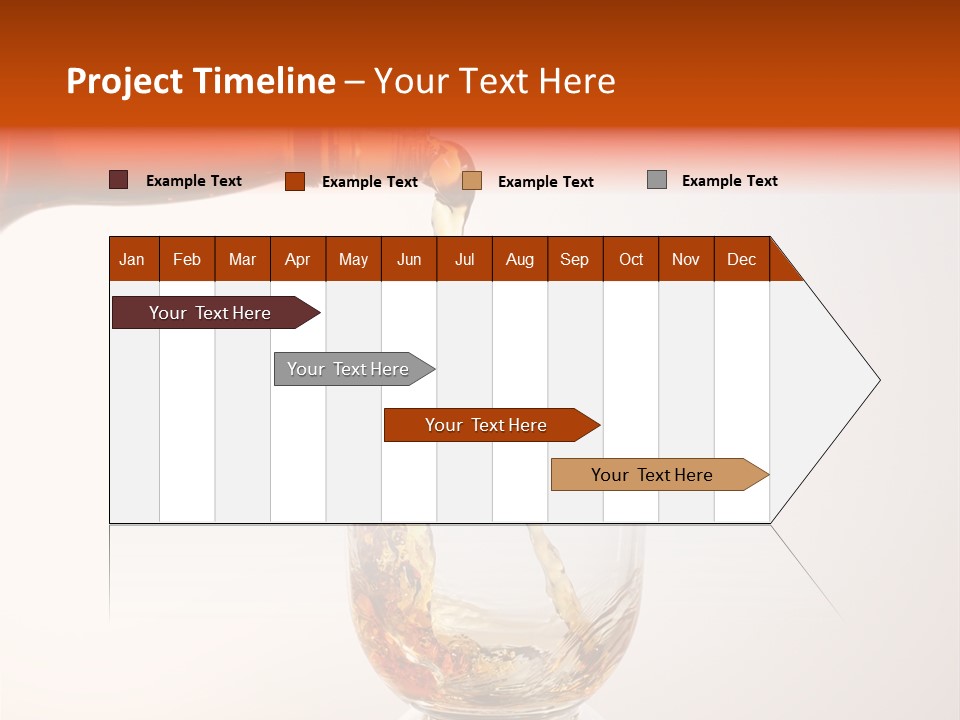 Project Timeline – Your Text Here

Example Text
Example Text
Example Text
Example Text

| Jan | Feb | Mar | Apr | May | Jun | Jul | Aug | Sep | Oct | Nov | Dec |
|---|---|---|---|---|---|---|---|---|---|---|---|

Your Text Here
Your Text Here
Your Text Here
Your Text Here